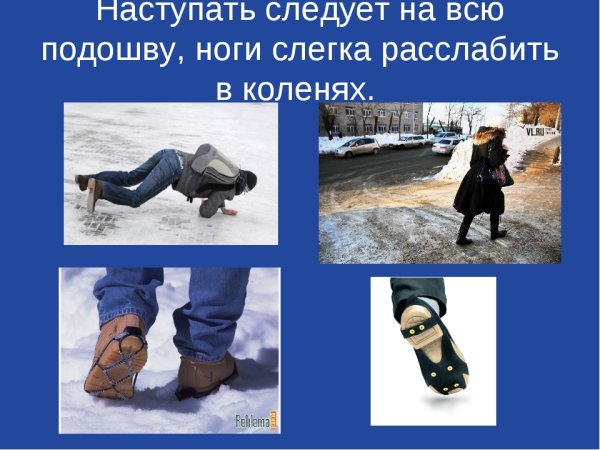 Наступать следует на всю подошву, ноги слегка расслабить в коленях.

VL.RU

Reklama